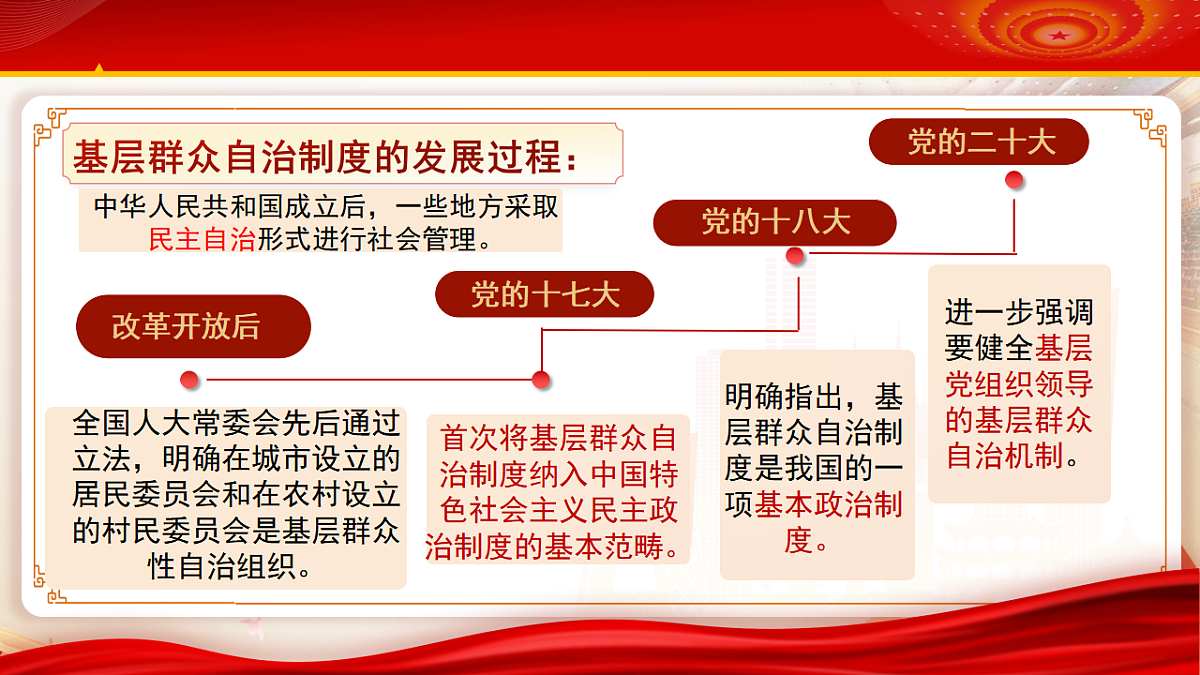 基层群众自治制度的发展过程：

中华人民共和国成立后，一些地方采取民主自治形式进行社会管理。

改革开放后

全国人大常委会先后通过立法，明确在城市设立的居民委员会和在农村设立的村民委员会是基层群众性自治组织。

党的十七大

首次将基层群众自治制度纳入中国特色社会主义民主政治制度的基本范畴。

党的十八大

明确指出，基层群众自治制度是我国的一项基本政治制度。

党的二十大

进一步强调要健全基层党组织领导的基层群众自治机制。